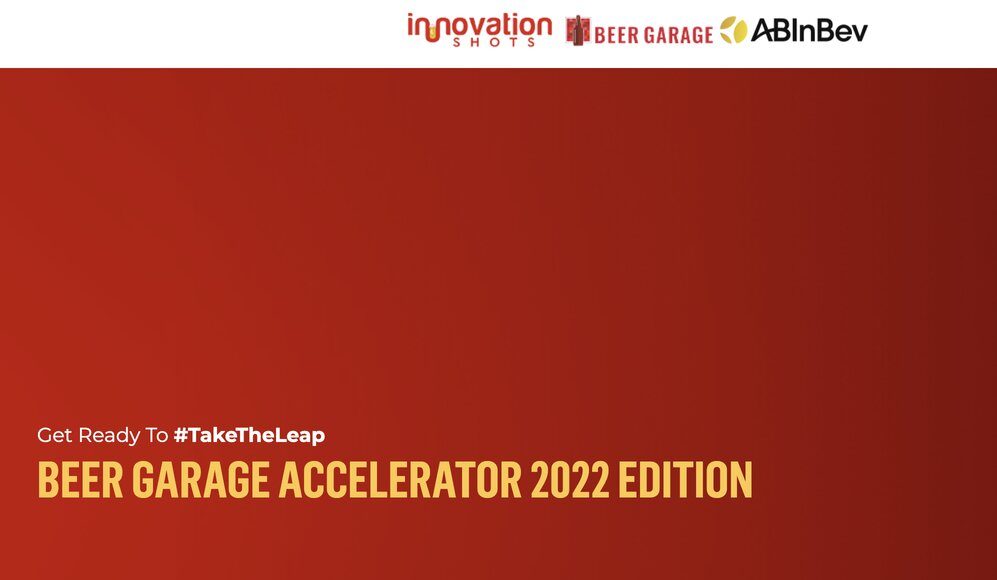 innovation SHOTS BEER GARAGE ABInBev

Get Ready To #TakeTheLeap

BEER GARAGE ACCELERATOR 2022 EDITION